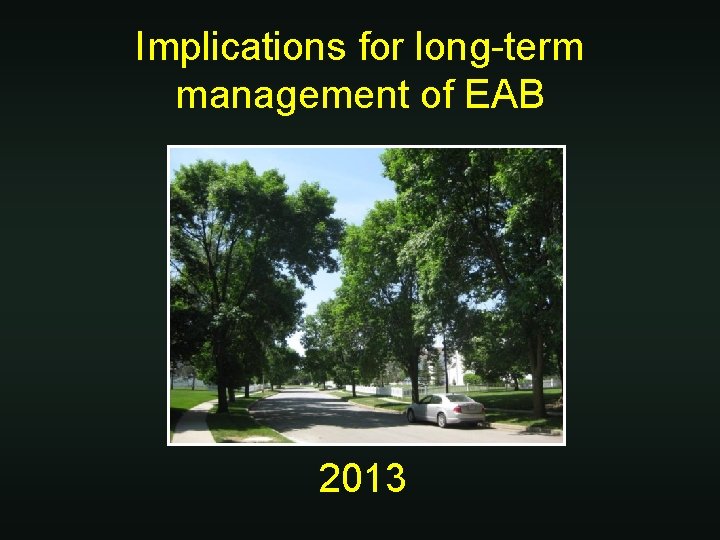 Implications for long-term management of EAB

2013